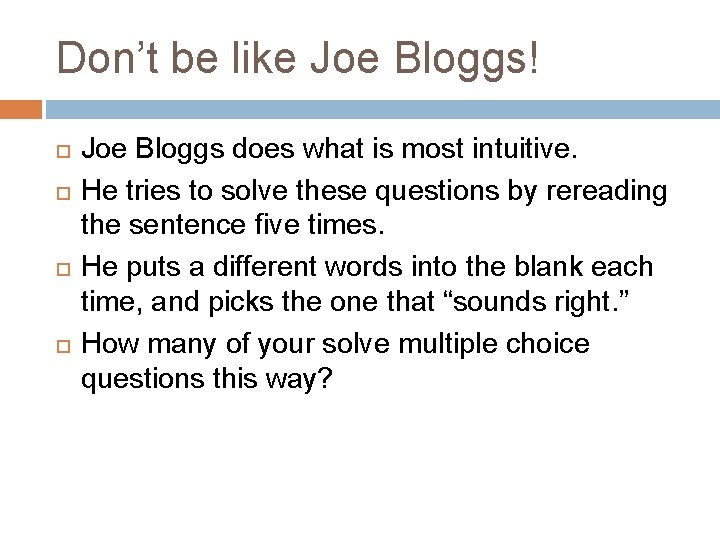 Don’t be like Joe Bloggs!

Joe Bloggs does what is most intuitive.

He tries to solve these questions by rereading the sentence five times.

He puts a different words into the blank each time, and picks the one that “sounds right.”

How many of your solve multiple choice questions this way?